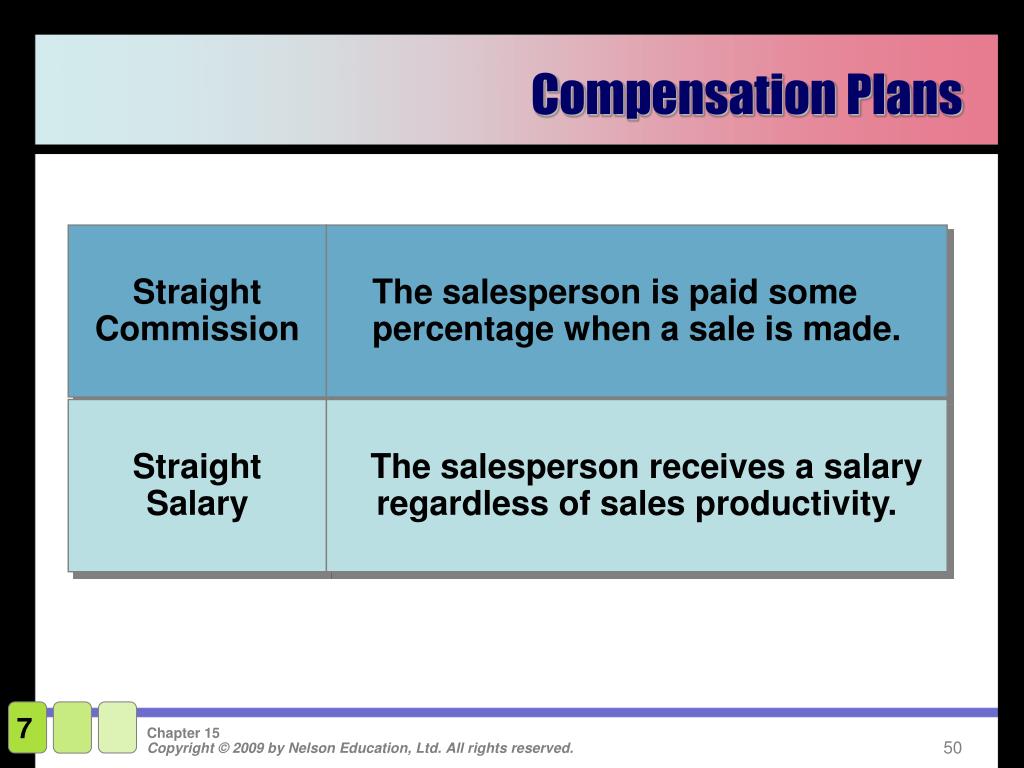 Compensation Plans

| Straight Commission | The salesperson is paid some percentage when a sale is made. |
|---|---|
| Straight Salary | The salesperson receives a salary regardless of sales productivity. |

7

Chapter 15
Copyright © 2009 by Nelson Education, Ltd. All rights reserved.

50